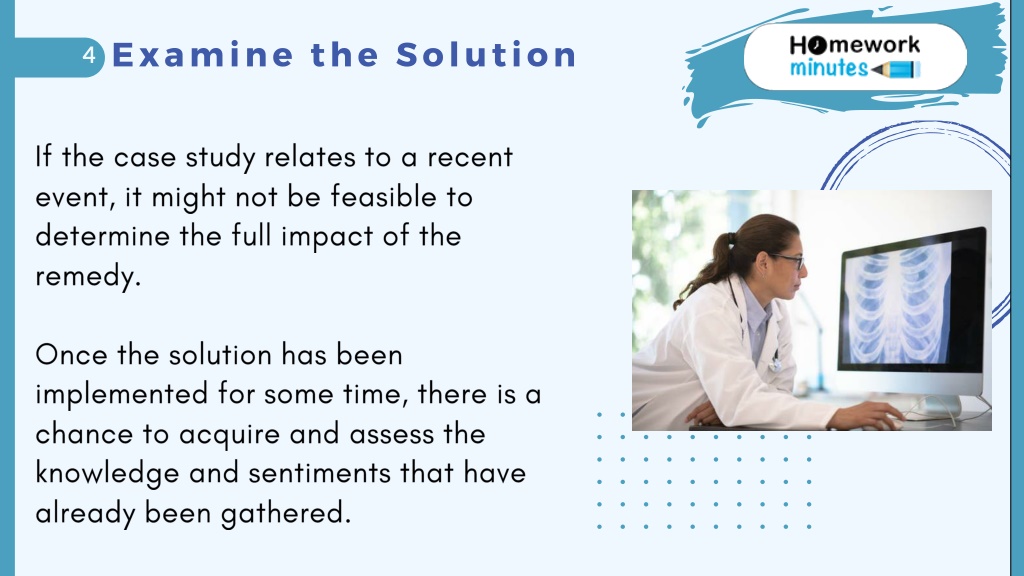 4 Examine the Solution

Homework minutes

If the case study relates to a recent event, it might not be feasible to determine the full impact of the remedy.

Once the solution has been implemented for some time, there is a chance to acquire and assess the knowledge and sentiments that have already been gathered.